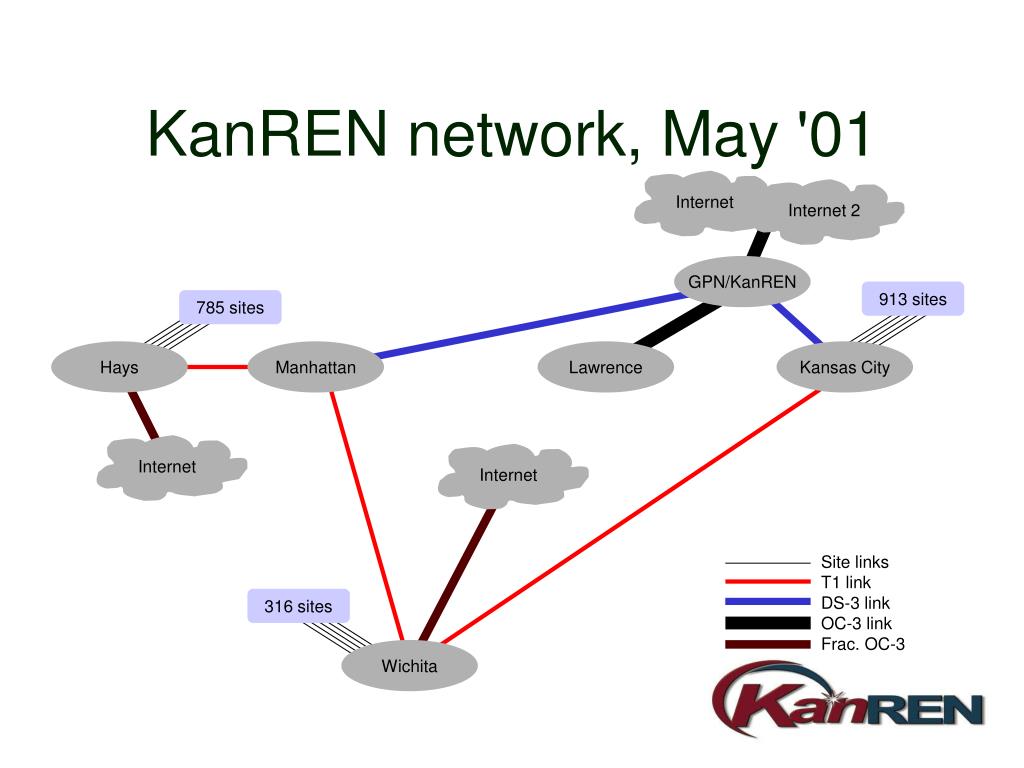 KanREN network, May '01

Internet
Internet 2
GPN/KanREN
785 sites
913 sites
Hays
Manhattan
Lawrence
Kansas City
Internet
Internet
316 sites
Wichita

Site links
T1 link
DS-3 link
OC-3 link
Frac. OC-3

KanREN